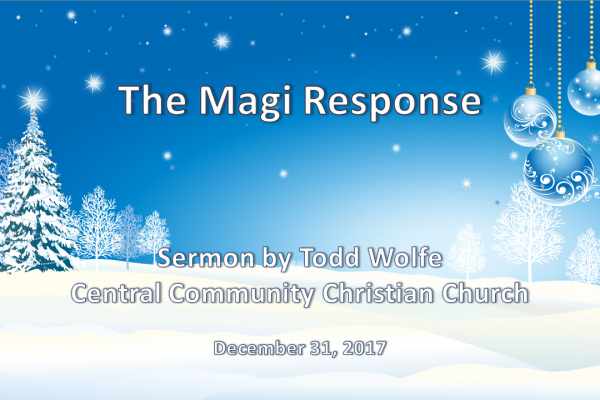 The Magi Response

Sermon by Todd Wolfe
Central Community Christian Church

December 31, 2017